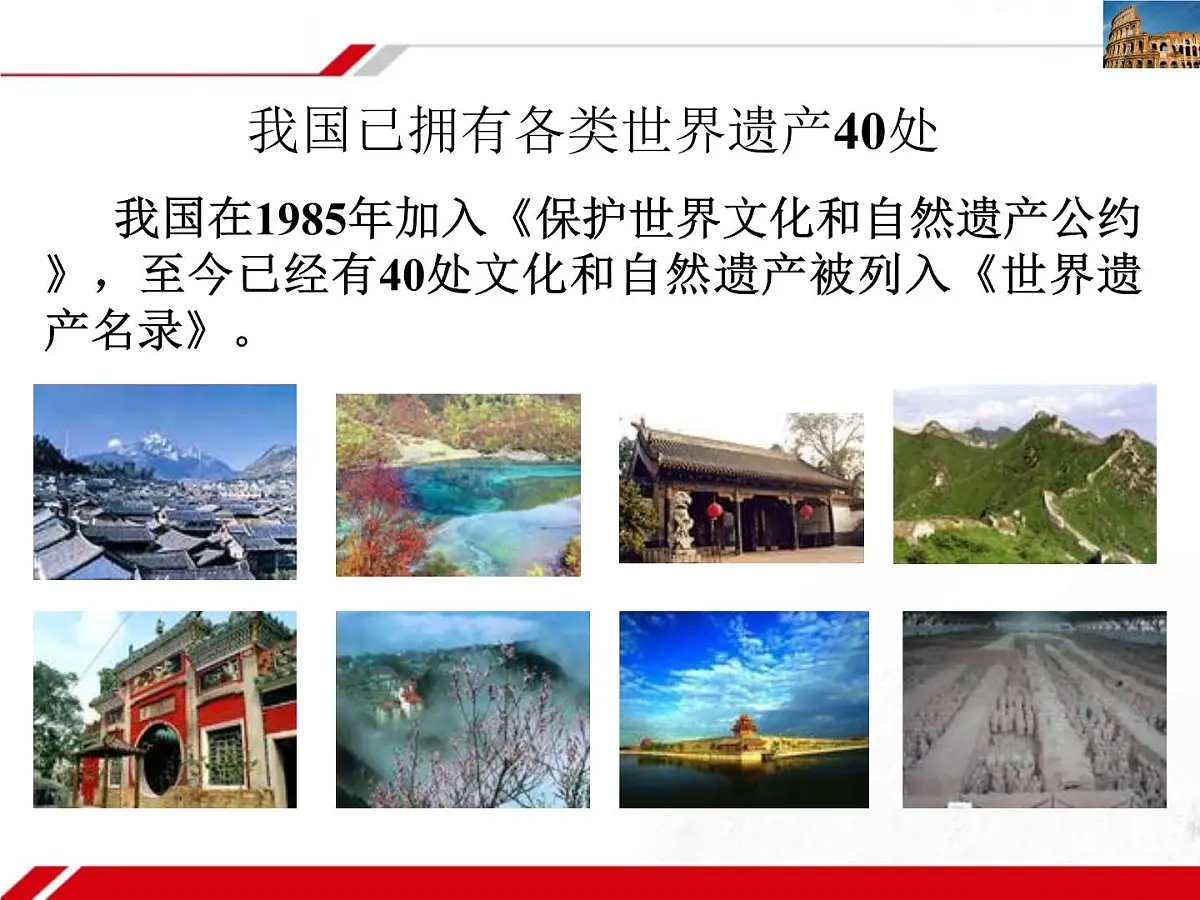 我国已拥有各类世界遗产40处

我国在1985年加入《保护世界文化和自然遗产公约》，至今已经有40处文化和自然遗产被列入《世界遗产名录》。